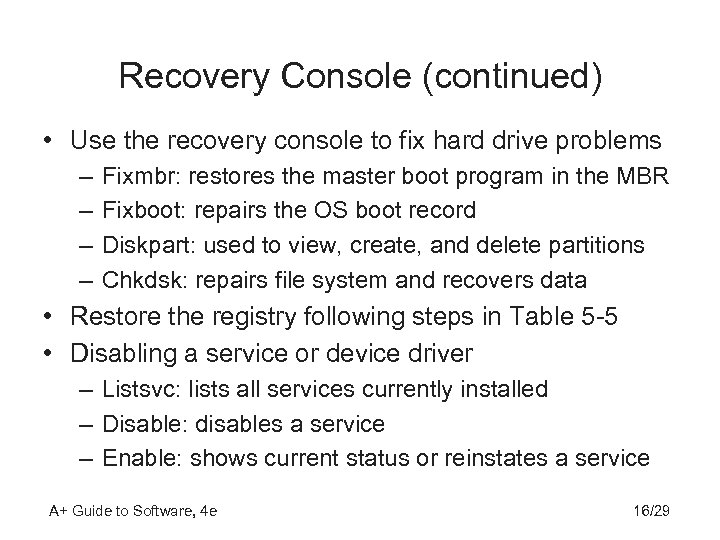 Recovery Console (continued)

• Use the recovery console to fix hard drive problems
– Fixmbr: restores the master boot program in the MBR
– Fixboot: repairs the OS boot record
– Diskpart: used to view, create, and delete partitions
– Chkdsk: repairs file system and recovers data
• Restore the registry following steps in Table 5-5
• Disabling a service or device driver
– Listsvc: lists all services currently installed
– Disable: disables a service
– Enable: shows current status or reinstates a service

A+ Guide to Software, 4e

16/29